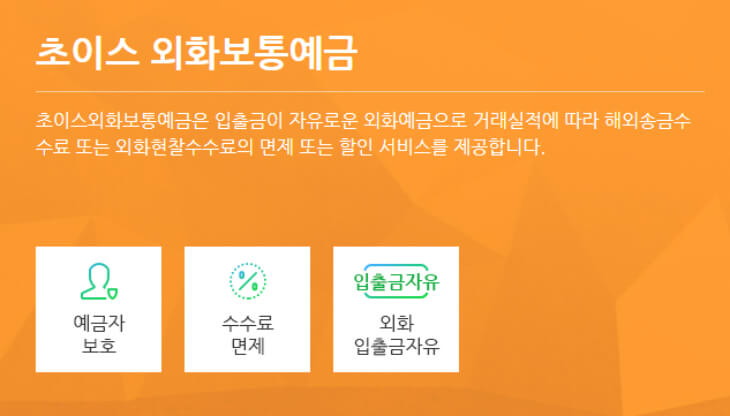 초이스 외화보통예금

초이스외화보통예금은 입출금이 자유로운 외화예금으로 거래실적에 따라 해외송금수수료 또는 외화현찰수수료의 면제 또는 할인 서비스를 제공합니다.

예금자 보호

%

수수료 면제

입출금자유

외화 입출금자유